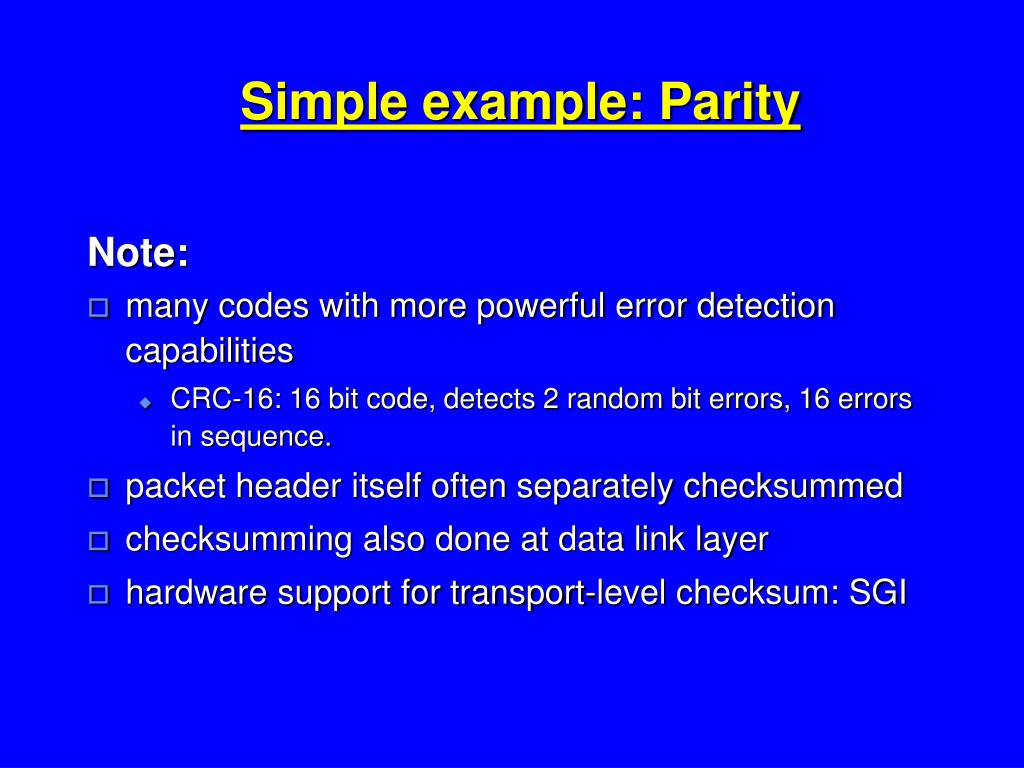 Simple example: Parity

Note:

many codes with more powerful error detection capabilities

CRC-16: 16 bit code, detects 2 random bit errors, 16 errors in sequence.

packet header itself often separately checksummed

checksumming also done at data link layer

hardware support for transport-level checksum: SGI